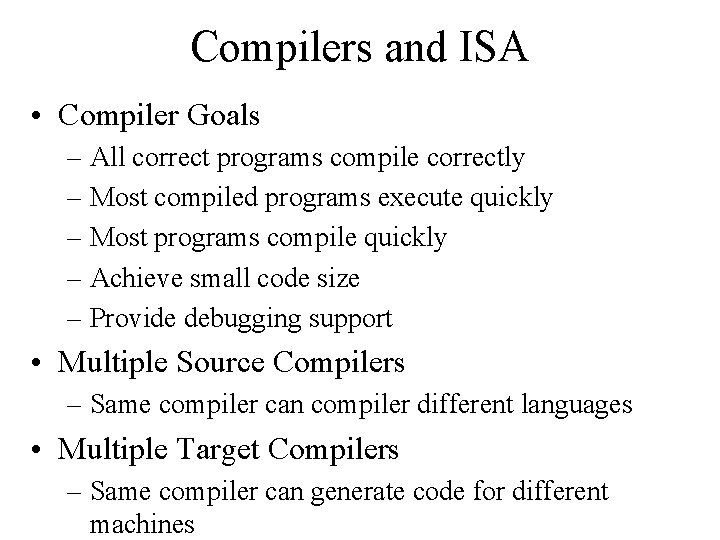 Compilers and ISA

• Compiler Goals
– All correct programs compile correctly
– Most compiled programs execute quickly
– Most programs compile quickly
– Achieve small code size
– Provide debugging support

• Multiple Source Compilers
– Same compiler can compiler different languages

• Multiple Target Compilers
– Same compiler can generate code for different machines